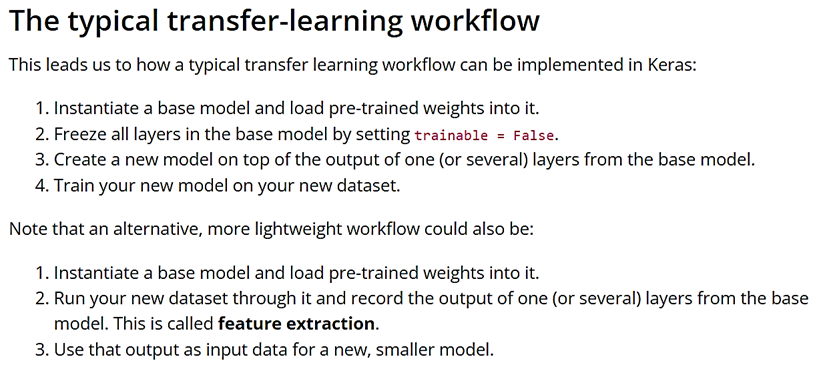 The typical transfer-learning workflow

This leads us to how a typical transfer learning workflow can be implemented in Keras:

1. Instantiate a base model and load pre-trained weights into it.
2. Freeze all layers in the base model by setting trainable = False.
3. Create a new model on top of the output of one (or several) layers from the base model.
4. Train your new model on your new dataset.

Note that an alternative, more lightweight workflow could also be:

1. Instantiate a base model and load pre-trained weights into it.
2. Run your new dataset through it and record the output of one (or several) layers from the base model. This is called feature extraction.
3. Use that output as input data for a new, smaller model.